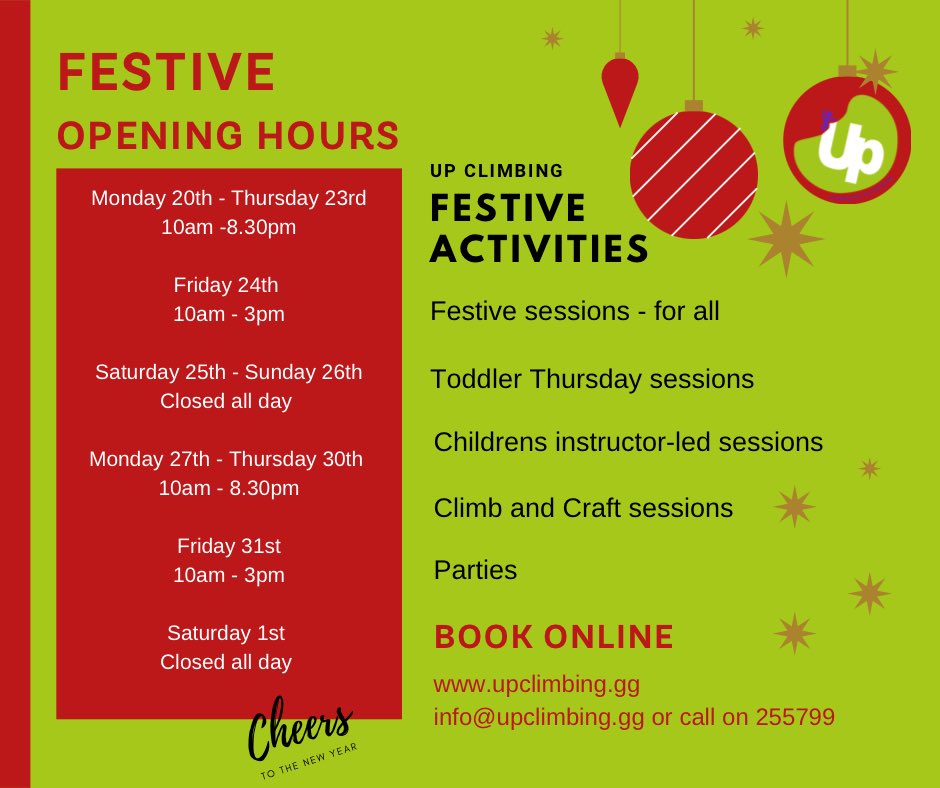 FESTIVE
OPENING HOURS

Monday 20th - Thursday 23rd
10am -8.30pm

Friday 24th
10am - 3pm

Saturday 25th - Sunday 26th
Closed all day

Monday 27th - Thursday 30th
10am - 8.30pm

Friday 31st
10am - 3pm

Saturday 1st
Closed all day

Cheers
TO THE NEW YEAR

Up

UP CLIMBING
FESTIVE
ACTIVITIES

Festive sessions - for all

Toddler Thursday sessions

Childrens instructor-led sessions

Climb and Craft sessions

Parties

BOOK ONLINE

www.upclimbing.gg
info@upclimbing.gg or call on 255799